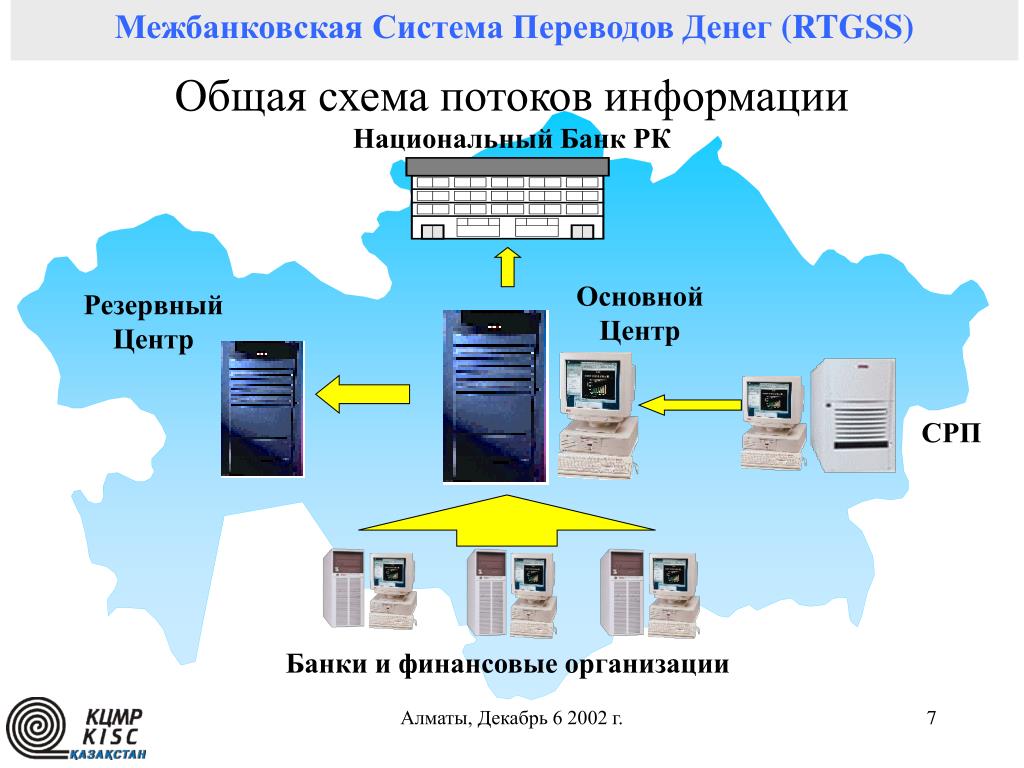 Межбанковская Система Переводов Денег (RTGSS)

Общая схема потоков информации

Национальный Банк РК

Резервный Центр

Основной Центр

СРП

Банки и финансовые организации

КЦМР KISC ҚАЗАҚСТАН

Алматы, Декабрь 6 2002 г.

7